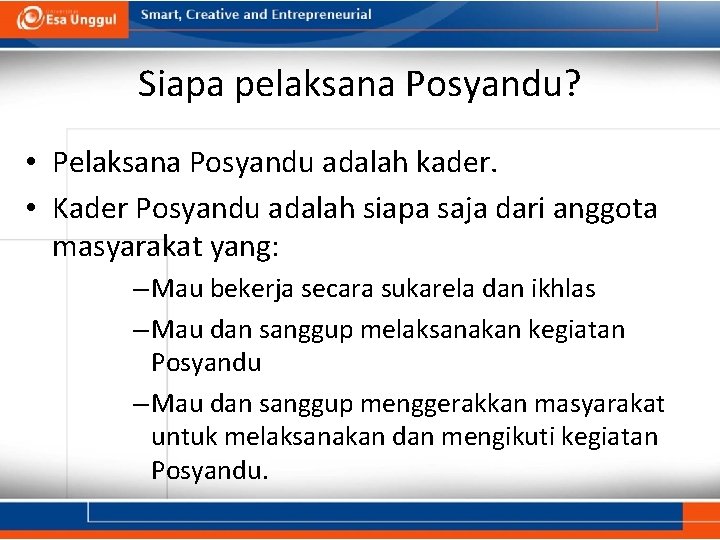 Esa Unggul

Smart, Creative and Entrepreneurial

Siapa pelaksana Posyandu?

• Pelaksana Posyandu adalah kader.
• Kader Posyandu adalah siapa saja dari anggota masyarakat yang:
– Mau bekerja secara sukarela dan ikhlas
– Mau dan sanggup melaksanakan kegiatan Posyandu
– Mau dan sanggup menggerakkan masyarakat untuk melaksanakan dan mengikuti kegiatan Posyandu.